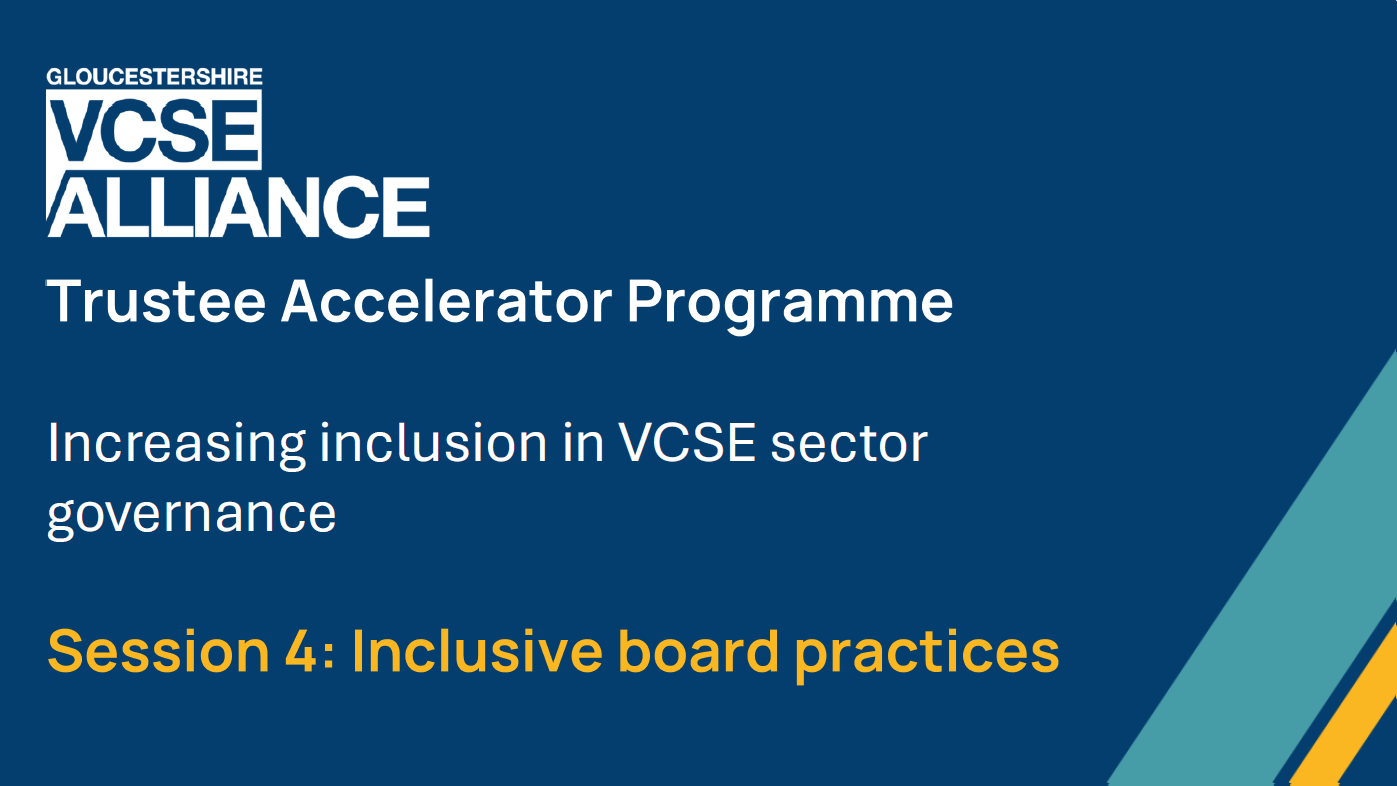 GLOUCESTERSHIRE
VCSE
ALLIANCE

Trustee Accelerator Programme

Increasing inclusion in VCSE sector governance

Session 4: Inclusive board practices